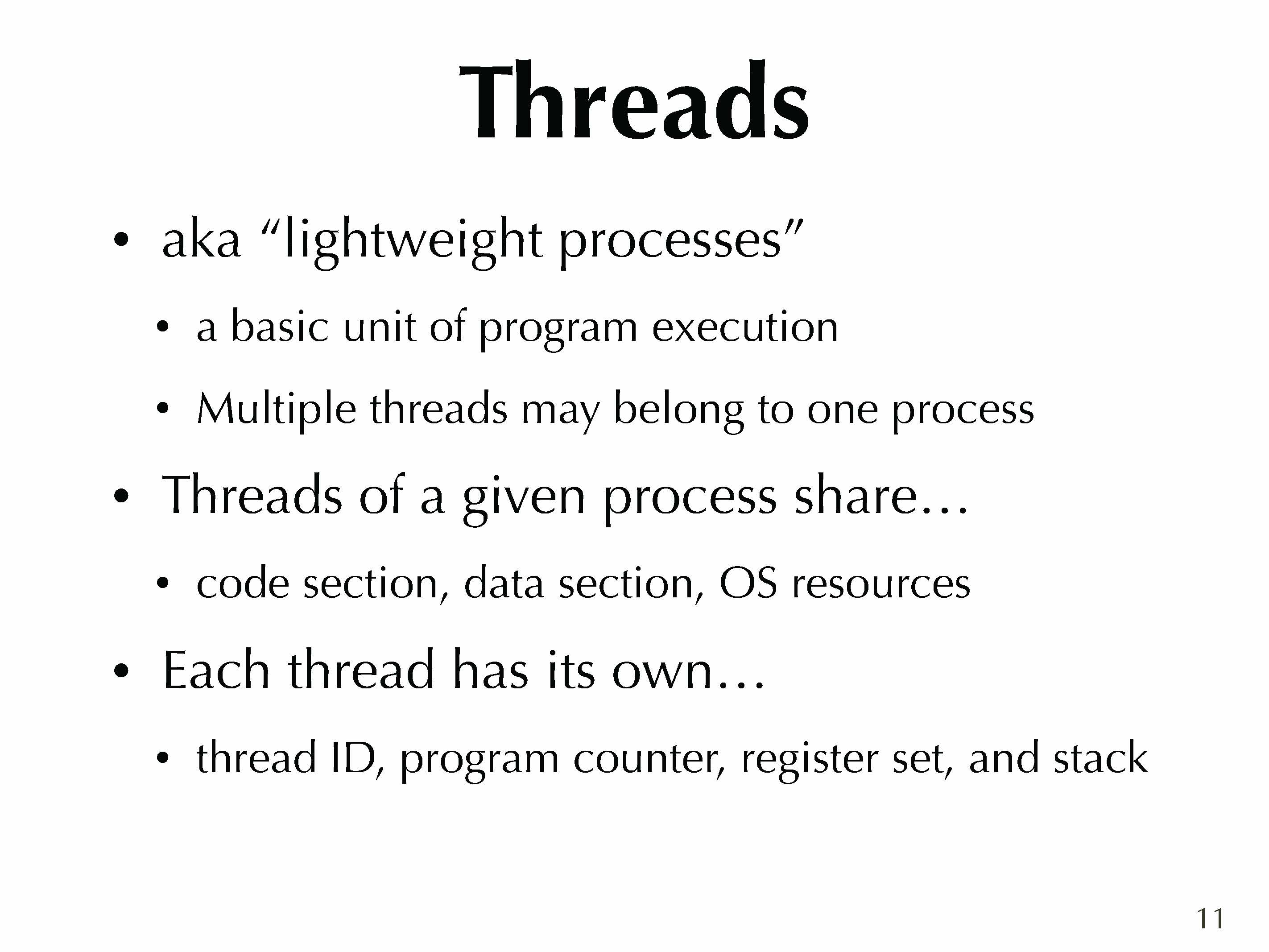 Threads

• aka “lightweight processes”
  • a basic unit of program execution
  • Multiple threads may belong to one process
• Threads of a given process share…
  • code section, data section, OS resources
• Each thread has its own…
  • thread ID, program counter, register set, and stack

11